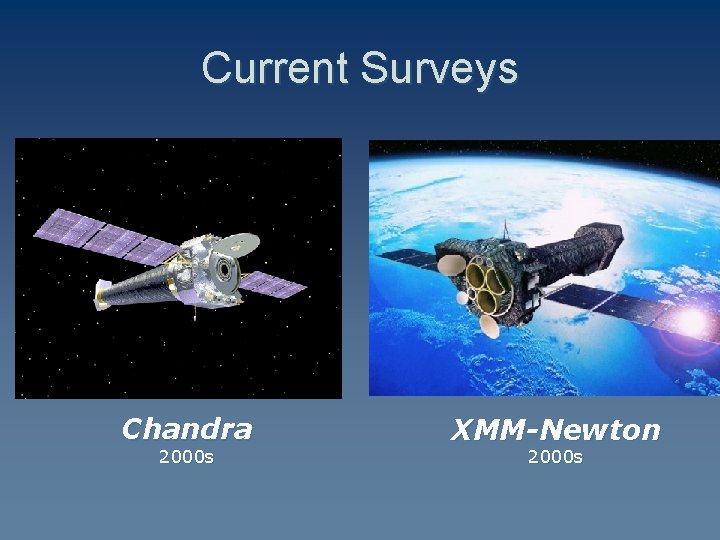 Current Surveys

Chandra
2000s

XMM-Newton
2000s